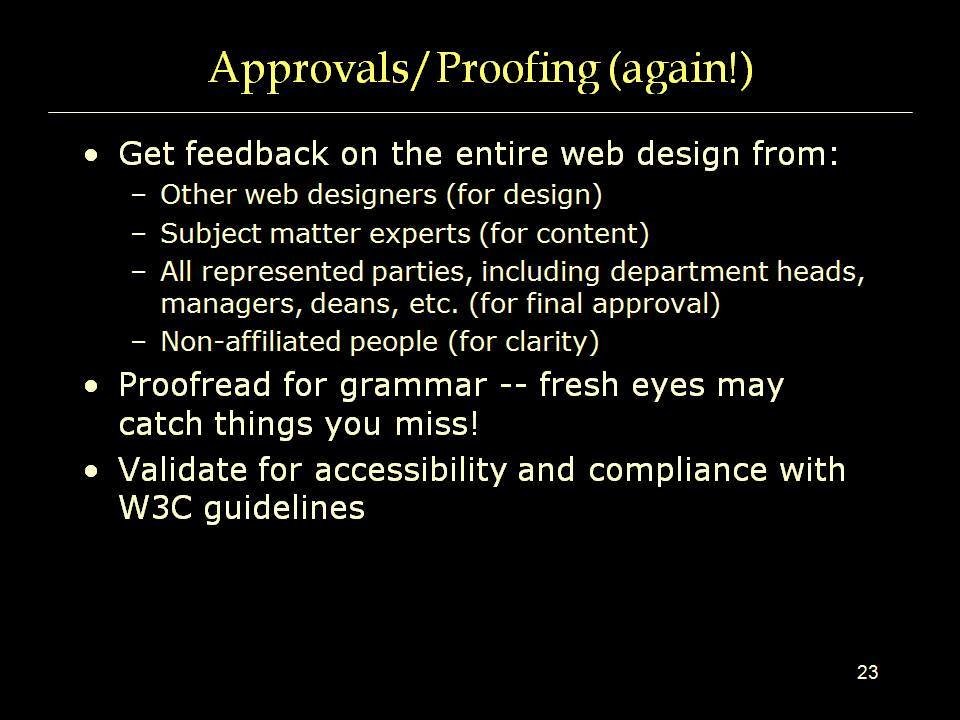 Approvals/Proofing (again!)

• Get feedback on the entire web design from:
  – Other web designers (for design)
  – Subject matter experts (for content)
  – All represented parties, including department heads, managers, deans, etc. (for final approval)
  – Non-affiliated people (for clarity)
• Proofread for grammar -- fresh eyes may catch things you miss!
• Validate for accessibility and compliance with W3C guidelines

23